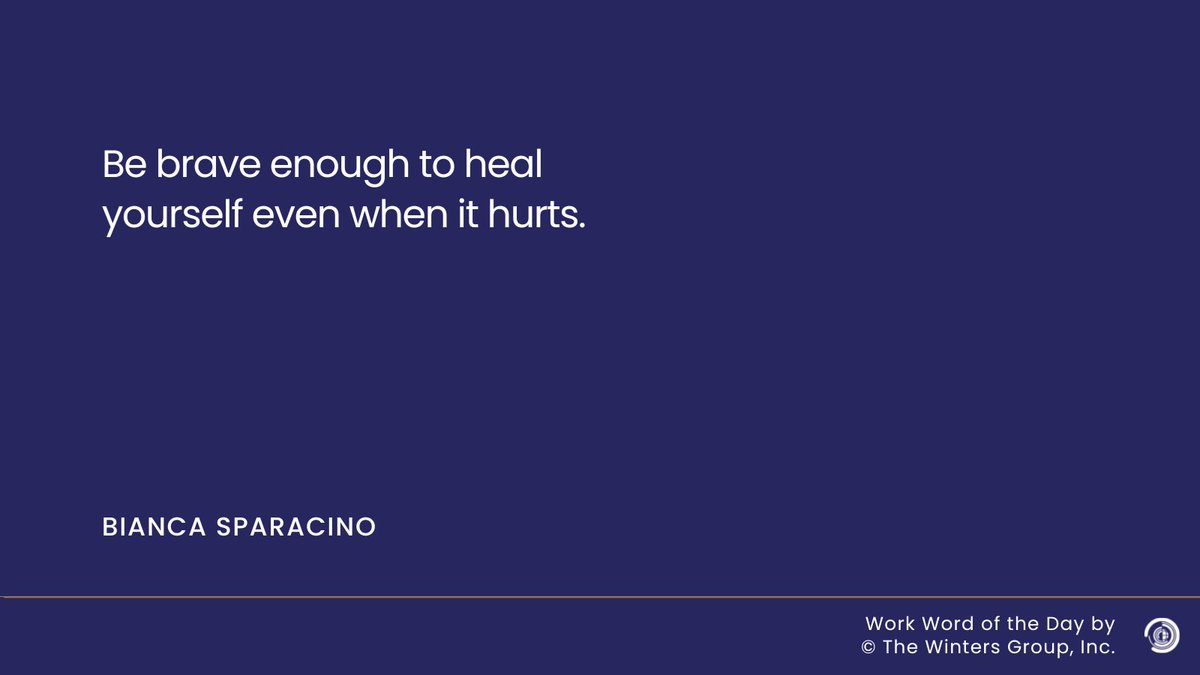 Be brave enough to heal yourself even when it hurts.

BIANCA SPARACINO

Work Word of the Day by
© The Winters Group, Inc.